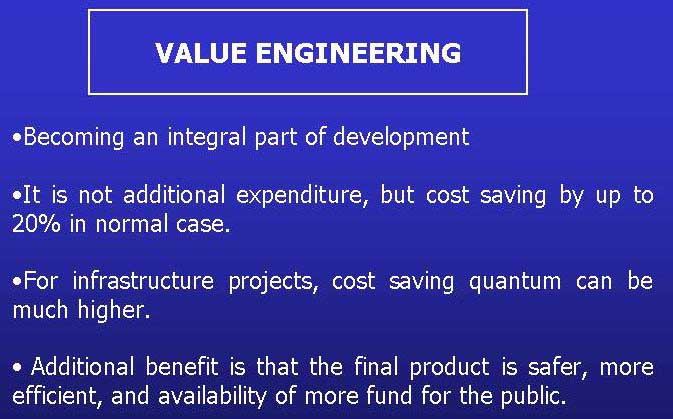 VALUE ENGINEERING

•Becoming an integral part of development

•It is not additional expenditure, but cost saving by up to 20% in normal case.

•For infrastructure projects, cost saving quantum can be much higher.

• Additional benefit is that the final product is safer, more efficient, and availability of more fund for the public.